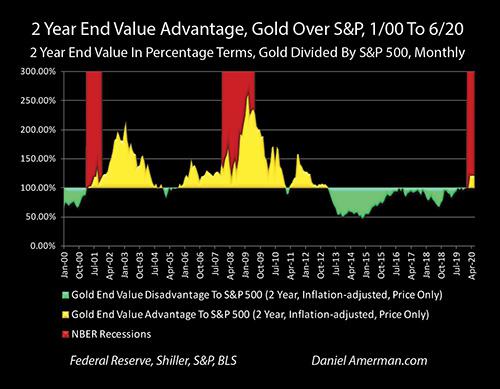 2 Year End Value Advantage, Gold Over S&P, 1/00 To 6/20

2 Year End Value In Percentage Terms, Gold Divided By S&P 500, Monthly

300.00%
250.00%
200.00%
150.00%
100.00%
50.00%
0.00%

Jan-00 Oct-00 Jul-01 Apr-02 Jan-03 Oct-03 Jul-04 Apr-05 Jan-06 Oct-06 Jul-07 Apr-08 Jan-09 Oct-09 Jul-10 Apr-11 Jan-12 Oct-12 Jul-13 Apr-14 Jan-15 Oct-15 Jul-16 Apr-17 Jan-18 Oct-18 Jul-19 Apr-20

Gold End Value Disadvantage To S&P 500 (2 Year, Inflation-adjusted, Price Only)

Gold End Value Advantage To S&P 500 (2 Year, Inflation-adjusted, Price Only)

NBER Recessions

Federal Reserve, Shiller, S&P, BLS

Daniel Amerman.com